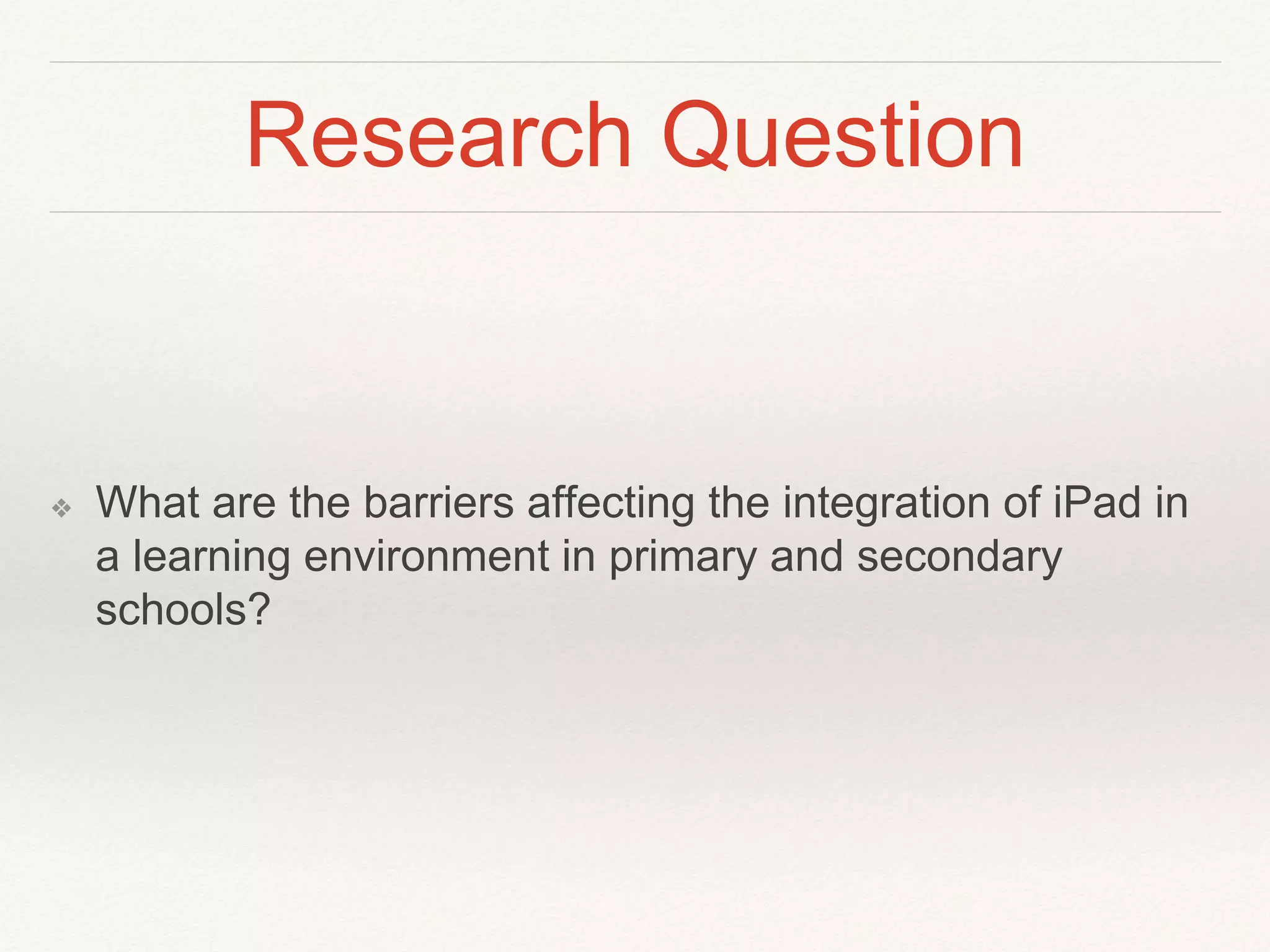 Research Question

❖ What are the barriers affecting the integration of iPad in a learning environment in primary and secondary schools?